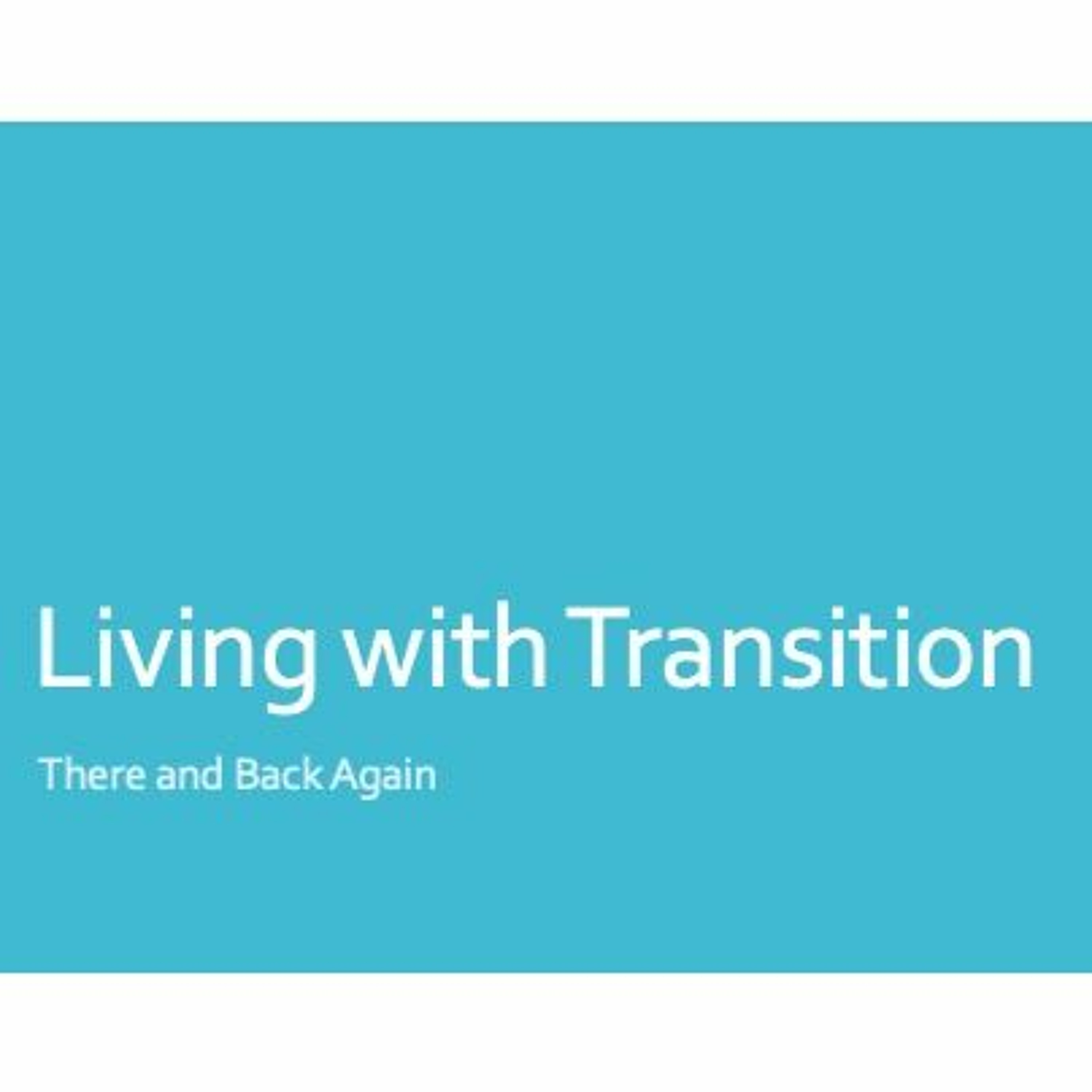 Living with Transition

There and Back Again